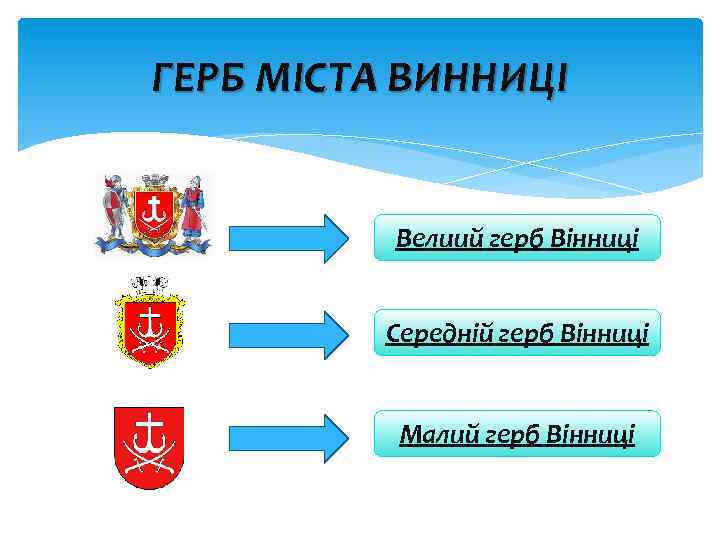 ГЕРБ МІСТА ВИННИЦІ

Велиий герб Вінниці

Середній герб Вінниці

Малий герб Вінниці